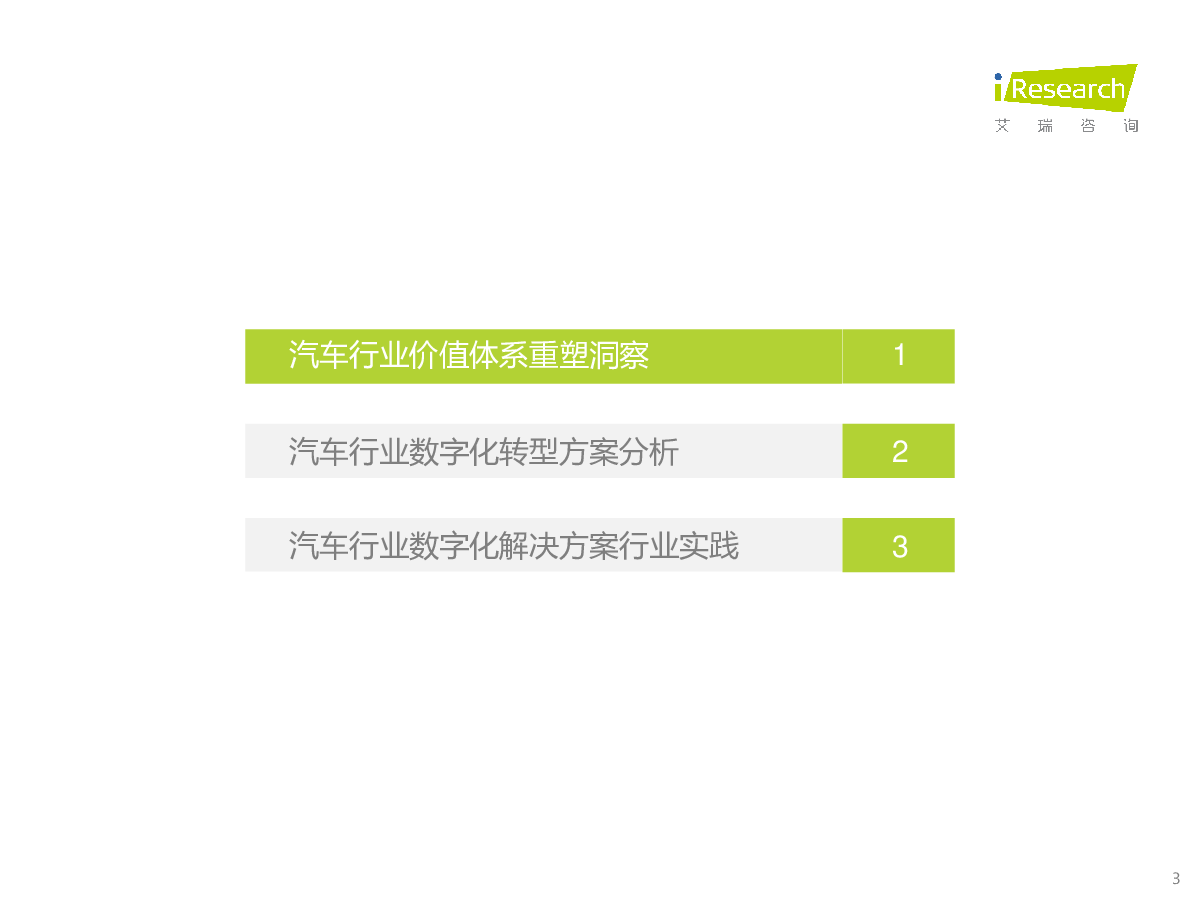 iResearch
艾 瑞 咨 询

汽车行业价值体系重塑洞察 1

汽车行业数字化转型方案分析 2

汽车行业数字化解决方案行业实践 3

3